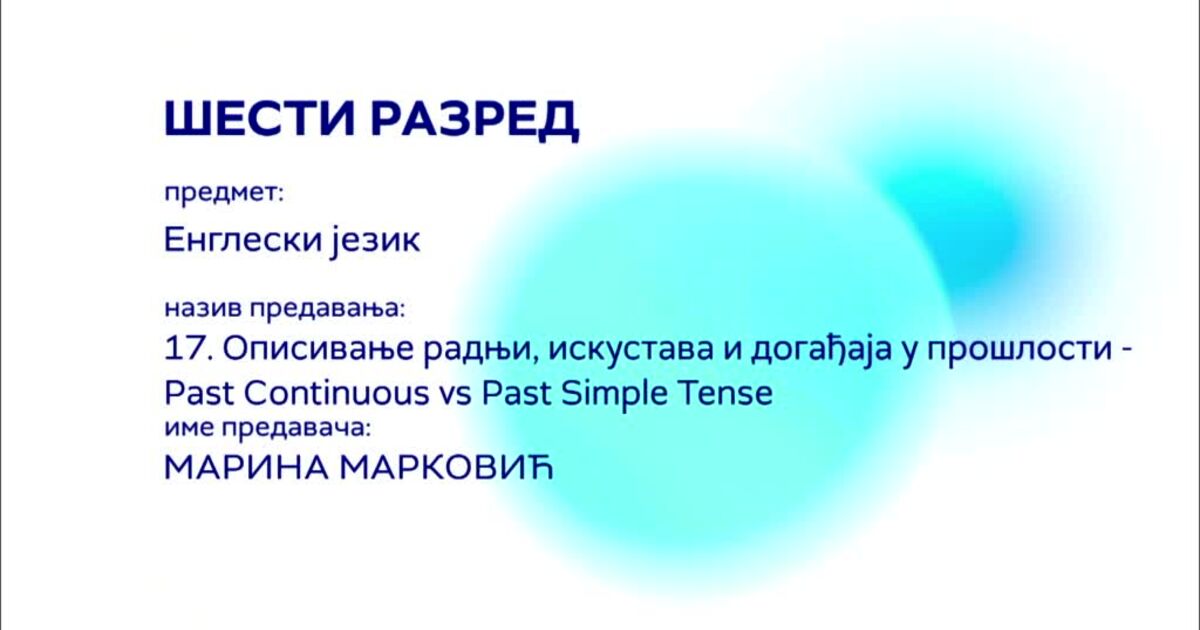 ШЕСТИ РАЗРЕД

предмет:

Енглески језик

назив предавања:

17. Описивање радњи, искустава и догађаја у прошлости - Past Continuous vs Past Simple Tense

име предавача:

МАРИНА МАРКОВИЋ